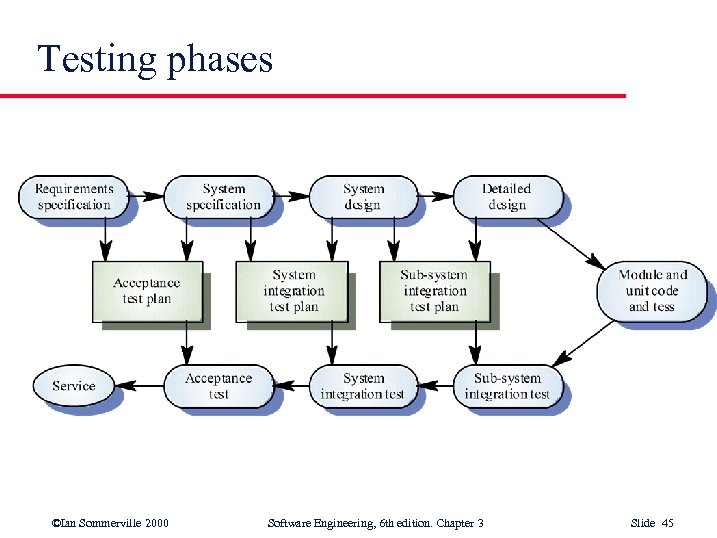 Testing phases

Requirements specification

System specification

System design

Detailed design

Acceptance test plan

System integration test plan

Sub-system integration test plan

Module and unit code and tess

Service

Acceptance test

System integration test

Sub-system integration test

©Ian Sommerville 2000

Software Engineering, 6th edition. Chapter 3

Slide 45